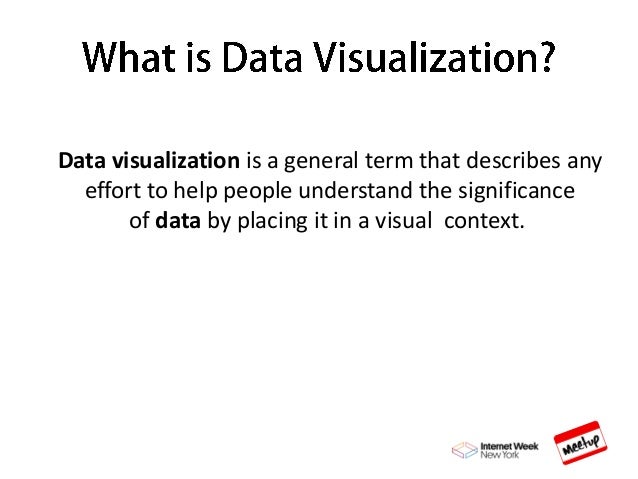 What is Data Visualization?

Data visualization is a general term that describes any effort to help people understand the significance of data by placing it in a visual context.

Internet Week New York

Meetup